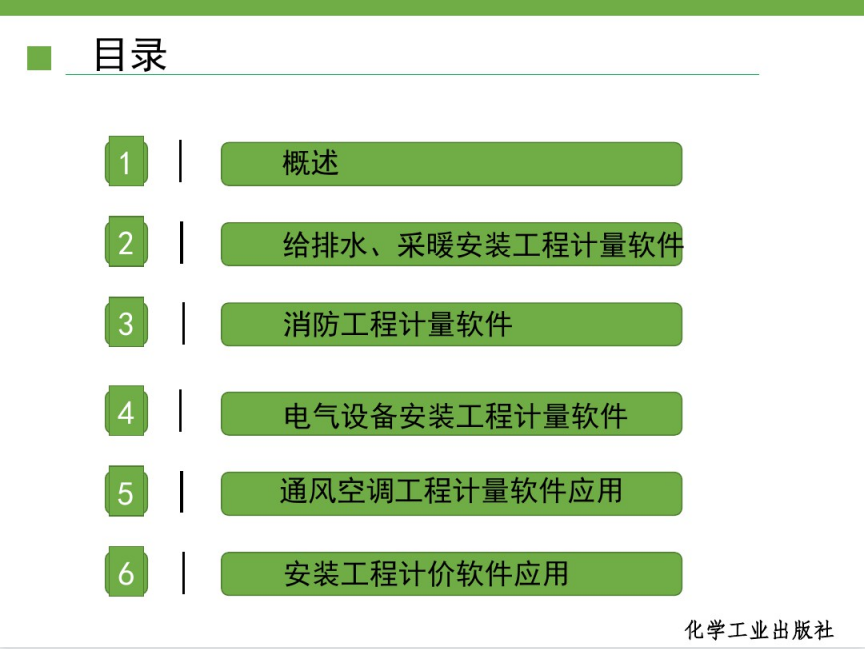 目录

1 概述

2 给排水、采暖安装工程计量软件

3 消防工程计量软件

4 电气设备安装工程计量软件

5 通风空调工程计量软件应用

6 安装工程计价软件应用

化学工业出版社